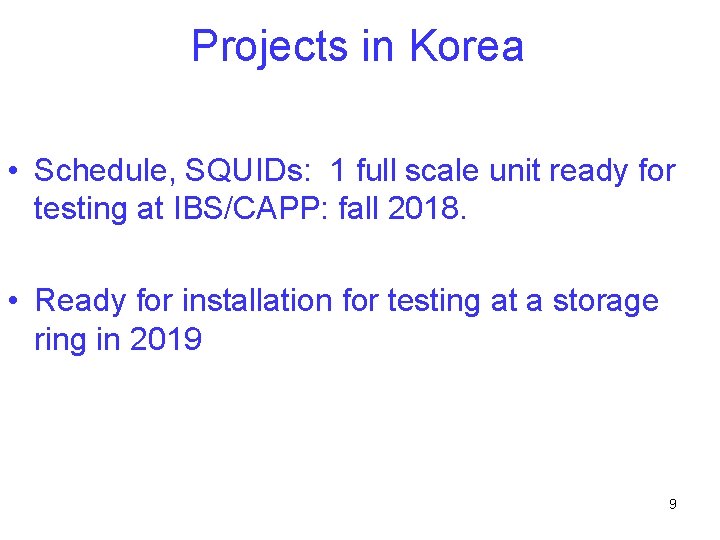 Projects in Korea

• Schedule, SQUIDs: 1 full scale unit ready for testing at IBS/CAPP: fall 2018.

• Ready for installation for testing at a storage ring in 2019

9